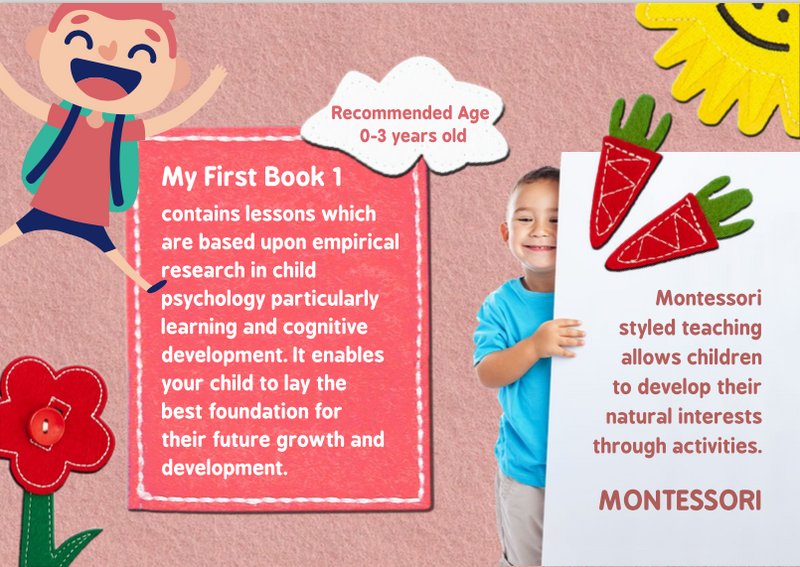 Recommended Age
0-3 years old

My First Book 1
contains lessons which are based upon empirical research in child psychology particularly learning and cognitive development. It enables your child to lay the best foundation for their future growth and development.

Montessori styled teaching allows children to develop their natural interests through activities.

MONTESSORI